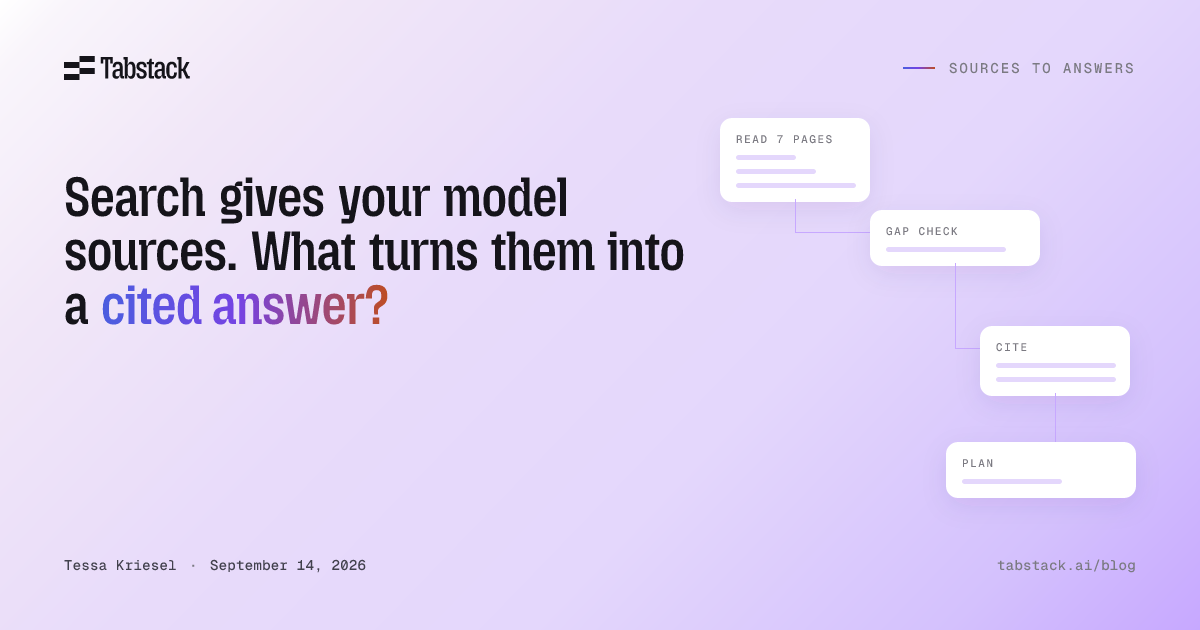 Tabstack

SOURCES TO ANSWERS

Search gives your model sources. What turns them into a cited answer?

READ 7 PAGES

GAP CHECK

CITE

PLAN

Tessa Kriesel · September 14, 2026

tabstack.ai/blog